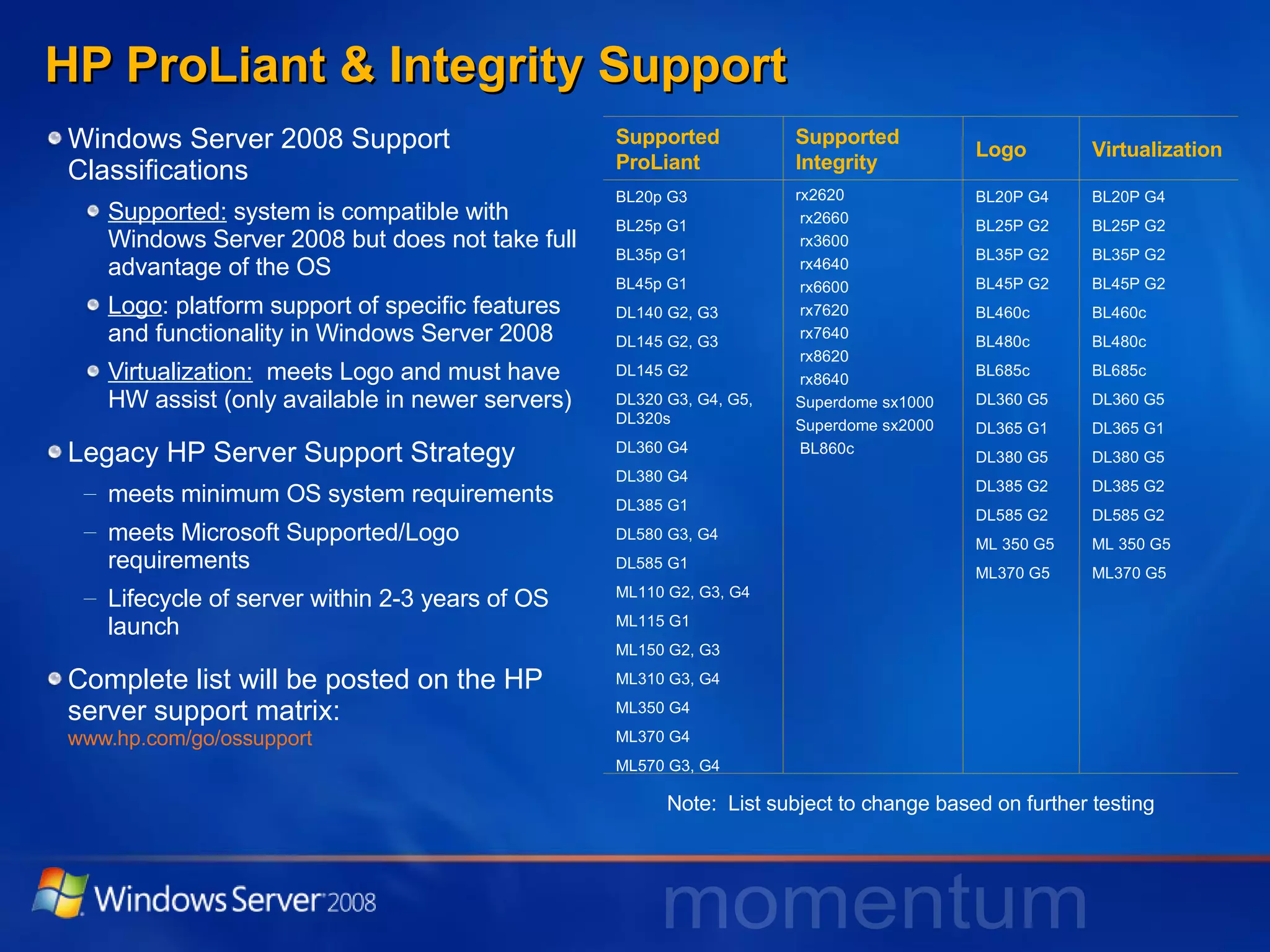 HP ProLiant & Integrity Support

Windows Server 2008 Support Classifications

Supported: system is compatible with Windows Server 2008 but does not take full advantage of the OS

Logo: platform support of specific features and functionality in Windows Server 2008

Virtualization: meets Logo and must have HW assist (only available in newer servers)

Legacy HP Server Support Strategy

– meets minimum OS system requirements

– meets Microsoft Supported/Logo requirements

– Lifecycle of server within 2-3 years of OS launch

Complete list will be posted on the HP server support matrix: www.hp.com/go/ossupport

| Supported ProLiant | Supported Integrity | Logo | Virtualization |
|---|---|---|---|
| BL20p G3 | rx2620 | BL20P G4 | BL20P G4 |
| BL25p G1 | rx2660 | BL25P G2 | BL25P G2 |
| BL35p G1 | rx3600 | BL35P G2 | BL35P G2 |
| BL45p G1 | rx4640 | BL45P G2 | BL45P G2 |
| DL140 G2, G3 | rx6600 | BL460c | BL460c |
| DL145 G2, G3 | rx7620 | BL480c | BL480c |
| DL145 G2 | rx7640 | BL685c | BL685c |
| DL320 G3, G4, G5, DL320s | rx8620 | DL360 G5 | DL360 G5 |
| DL360 G4 | rx8640 | DL365 G1 | DL365 G1 |
| DL380 G4 | Superdome sx1000 | DL380 G5 | DL380 G5 |
| DL385 G1 | Superdome sx2000 | DL385 G2 | DL385 G2 |
| DL580 G3, G4 | BL860c | DL585 G2 | DL585 G2 |
| DL585 G1 | | ML 350 G5 | ML 350 G5 |
| ML110 G2, G3, G4 | | ML370 G5 | ML370 G5 |
| ML115 G1 | | | |
| ML150 G2, G3 | | | |
| ML310 G3, G4 | | | |
| ML350 G4 | | | |
| ML370 G4 | | | |
| ML570 G3, G4 | | | |

Note: List subject to change based on further testing

Windows Server 2008

momentum